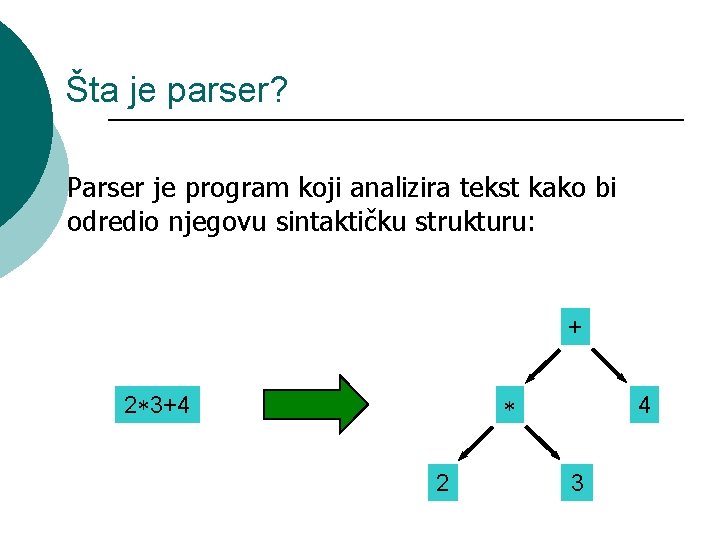 Šta je parser?

Parser je program koji analizira tekst kako bi odredio njegovu sintaktičku strukturu:

$2*3+4$

+

*

4

2

3